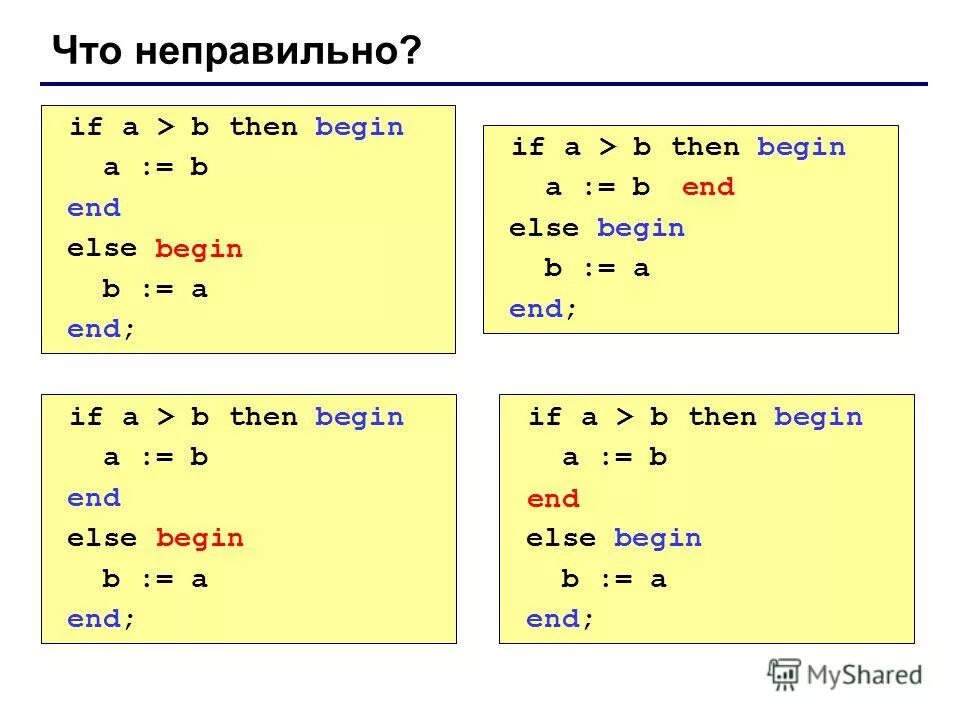 Что неправильно?

if a > b then begin
  a := b
end
else begin
  b := a
end;

if a > b then begin
  a := b  end
else begin
  b := a
end;

if a > b then begin
  a := b
end
else begin
  b := a
end;

if a > b then begin
  a := b
end
else begin
  b := a
end;

MyShared